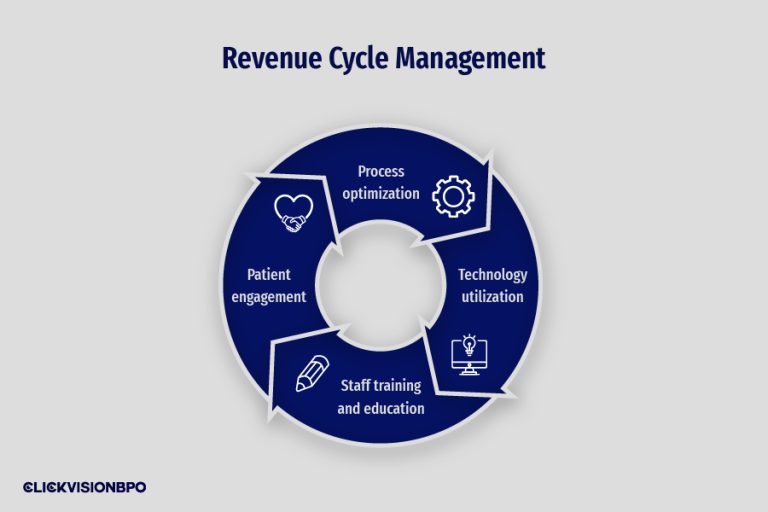 Revenue Cycle Management

Process optimization

Technology utilization

Staff training and education

Patient engagement

CLICKVISIONBPO